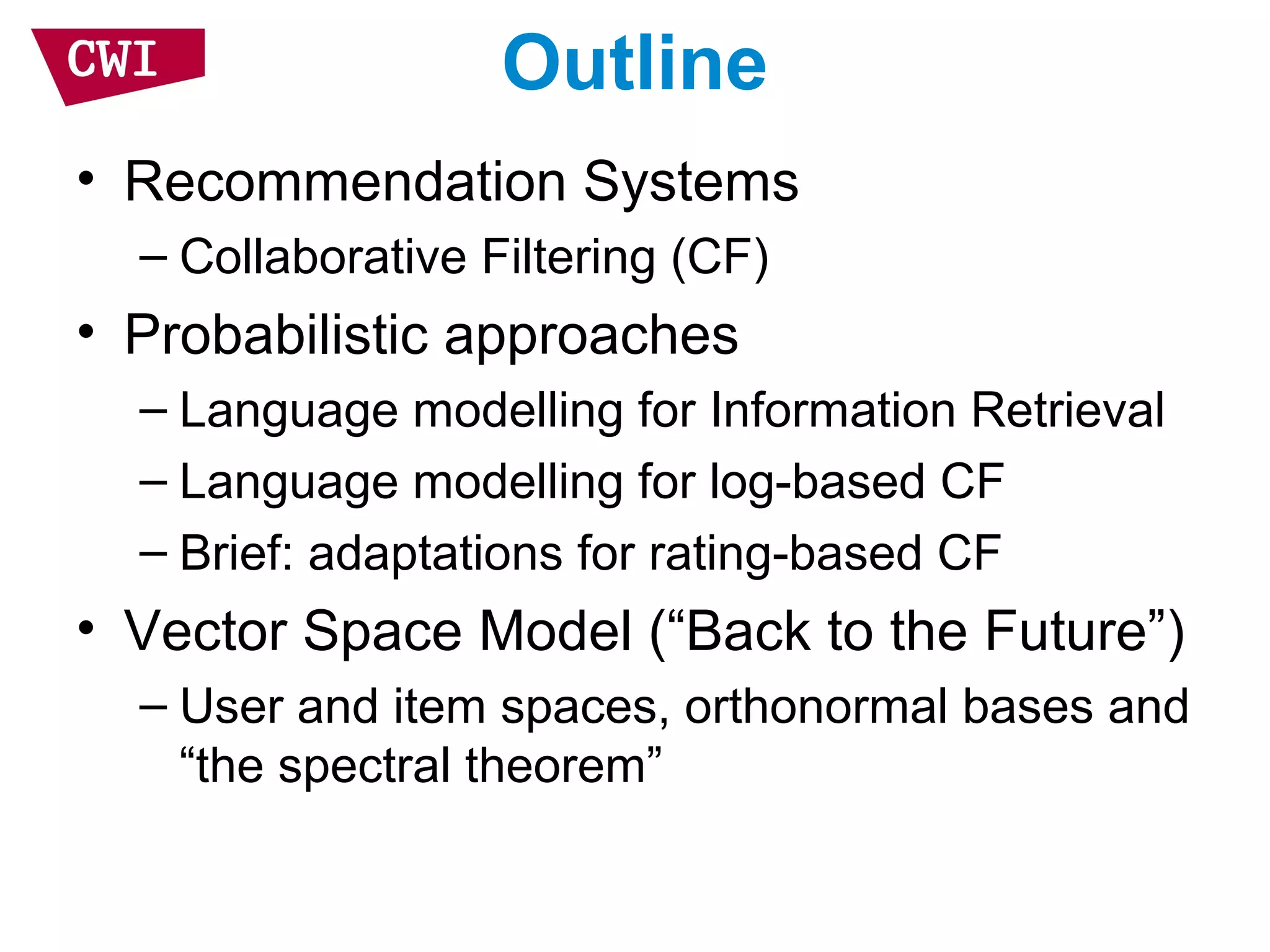 CWI

Outline

• Recommendation Systems
– Collaborative Filtering (CF)
• Probabilistic approaches
– Language modelling for Information Retrieval
– Language modelling for log-based CF
– Brief: adaptations for rating-based CF
• Vector Space Model (“Back to the Future”)
– User and item spaces, orthonormal bases and “the spectral theorem”